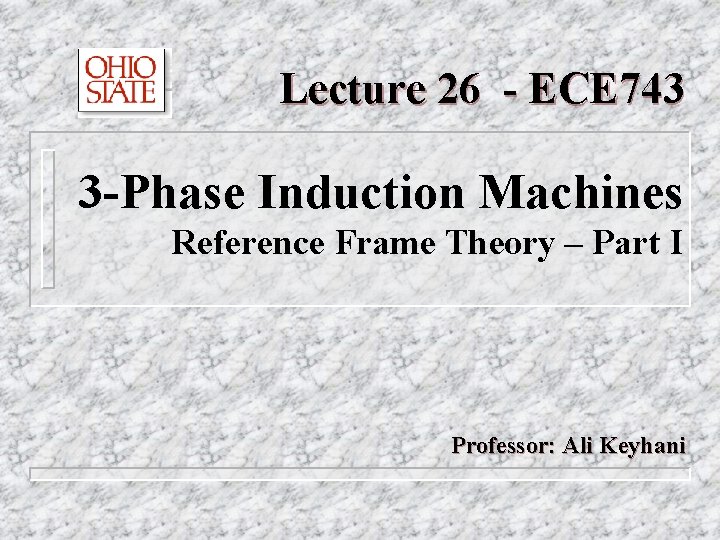 OHIO STATE

Lecture 26 - ECE743

3-Phase Induction Machines
Reference Frame Theory – Part I

Professor: Ali Keyhani